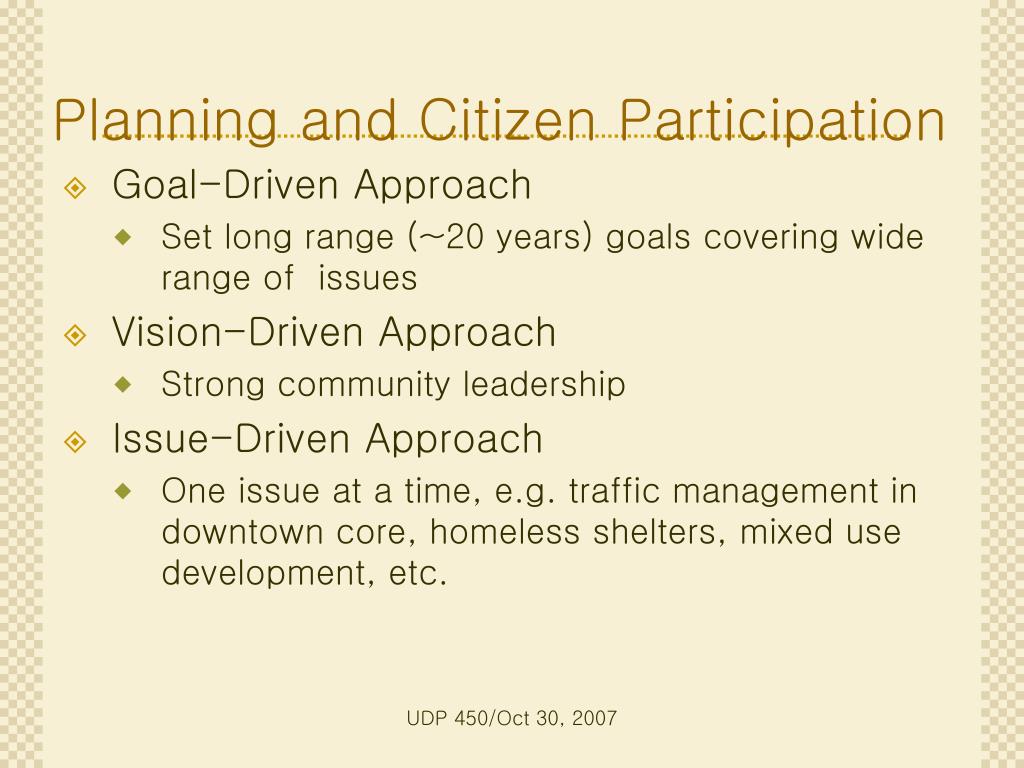 Planning and Citizen Participation

Goal-Driven Approach

Set long range (~20 years) goals covering wide range of issues

Vision-Driven Approach

Strong community leadership

Issue-Driven Approach

One issue at a time, e.g. traffic management in downtown core, homeless shelters, mixed use development, etc.

UDP 450/Oct 30, 2007